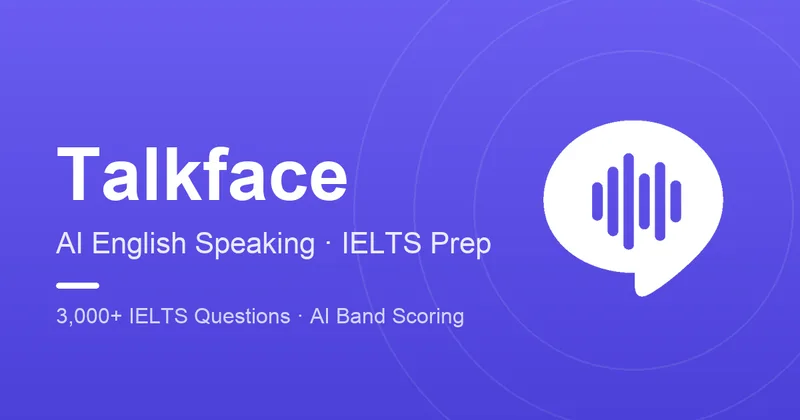 Talkface

AI English Speaking · IELTS Prep

3,000+ IELTS Questions · AI Band Scoring